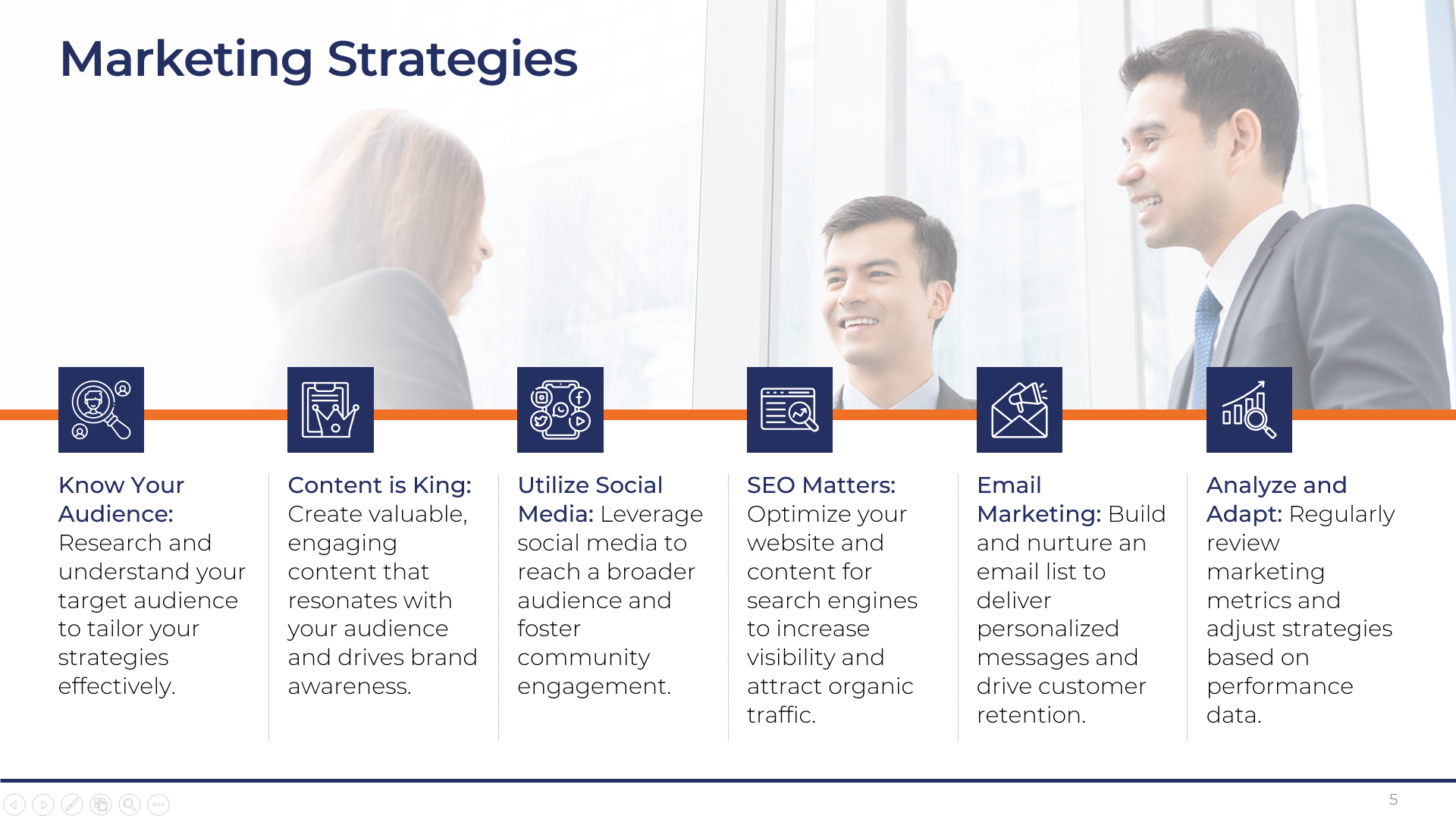 Marketing Strategies

Know Your Audience: Research and understand your target audience to tailor your strategies effectively.

Content is King: Create valuable, engaging content that resonates with your audience and drives brand awareness.

Utilize Social Media: Leverage social media to reach a broader audience and foster community engagement.

SEO Matters: Optimize your website and content for search engines to increase visibility and attract organic traffic.

Email Marketing: Build and nurture an email list to deliver personalized messages and drive customer retention.

Analyze and Adapt: Regularly review marketing metrics and adjust strategies based on performance data.

5